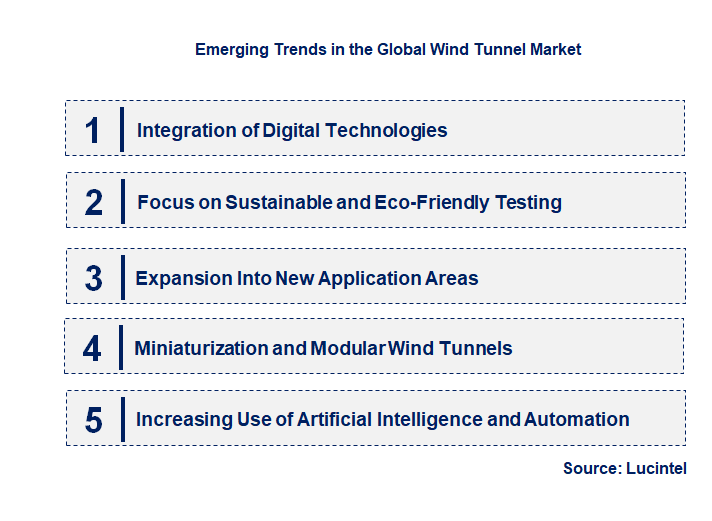 Emerging Trends in the Global Wind Tunnel Market

1 Integration of Digital Technologies

2 Focus on Sustainable and Eco-Friendly Testing

3 Expansion Into New Application Areas

4 Miniaturization and Modular Wind Tunnels

5 Increasing Use of Artificial Intelligence and Automation

Source: Lucintel